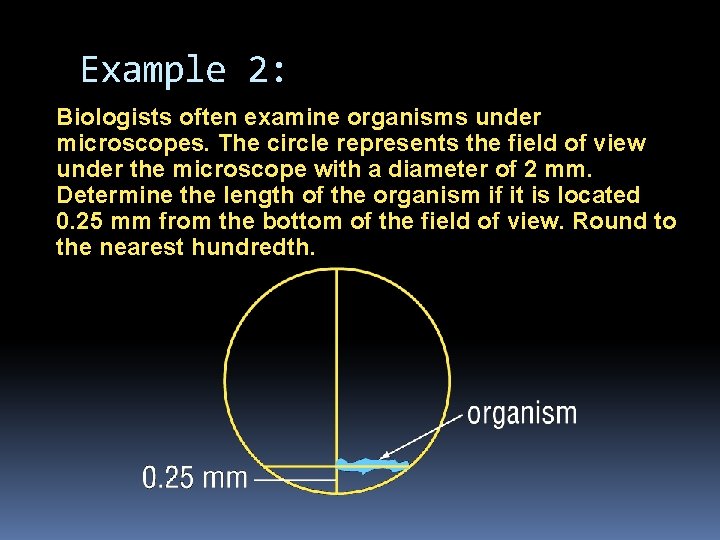 Example 2:

Biologists often examine organisms under microscopes. The circle represents the field of view under the microscope with a diameter of 2 mm. Determine the length of the organism if it is located 0.25 mm from the bottom of the field of view. Round to the nearest hundredth.

organism

0.25 mm